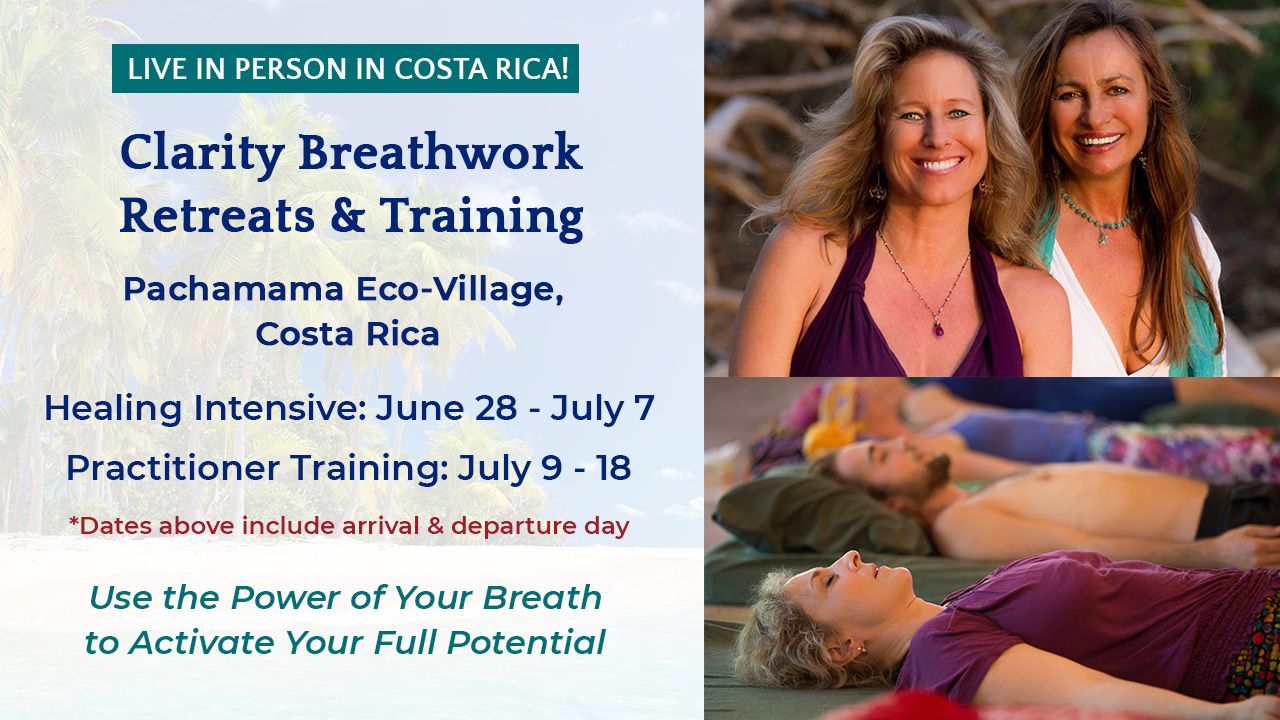 LIVE IN PERSON IN COSTA RICA!

Clarity Breathwork Retreats & Training

Pachamama Eco-Village, Costa Rica

Healing Intensive: June 28 - July 7

Practitioner Training: July 9 - 18

*Dates above include arrival & departure day

Use the Power of Your Breath to Activate Your Full Potential